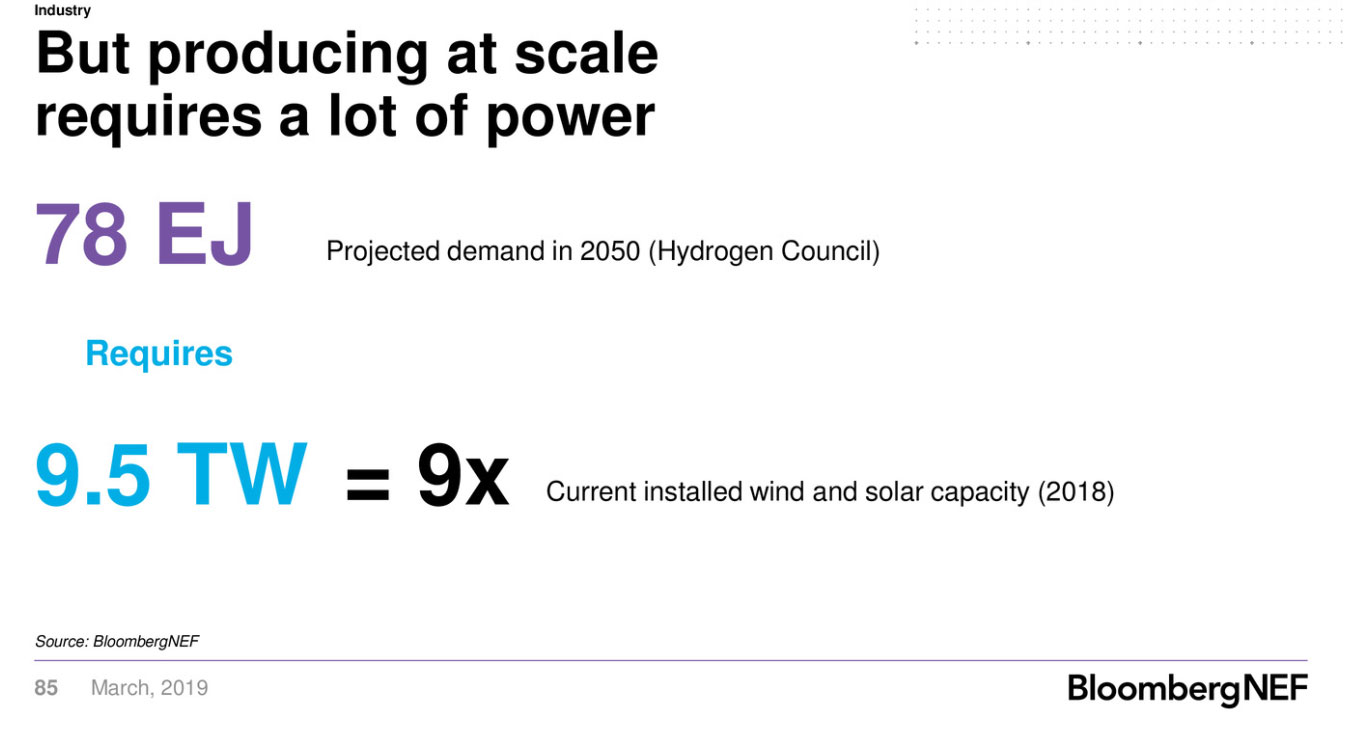 Industry

But producing at scale requires a lot of power

78 EJ Projected demand in 2050 (Hydrogen Council)

Requires

9.5 TW = 9x Current installed wind and solar capacity (2018)

Source: BloombergNEF

85 March, 2019

BloombergNEF